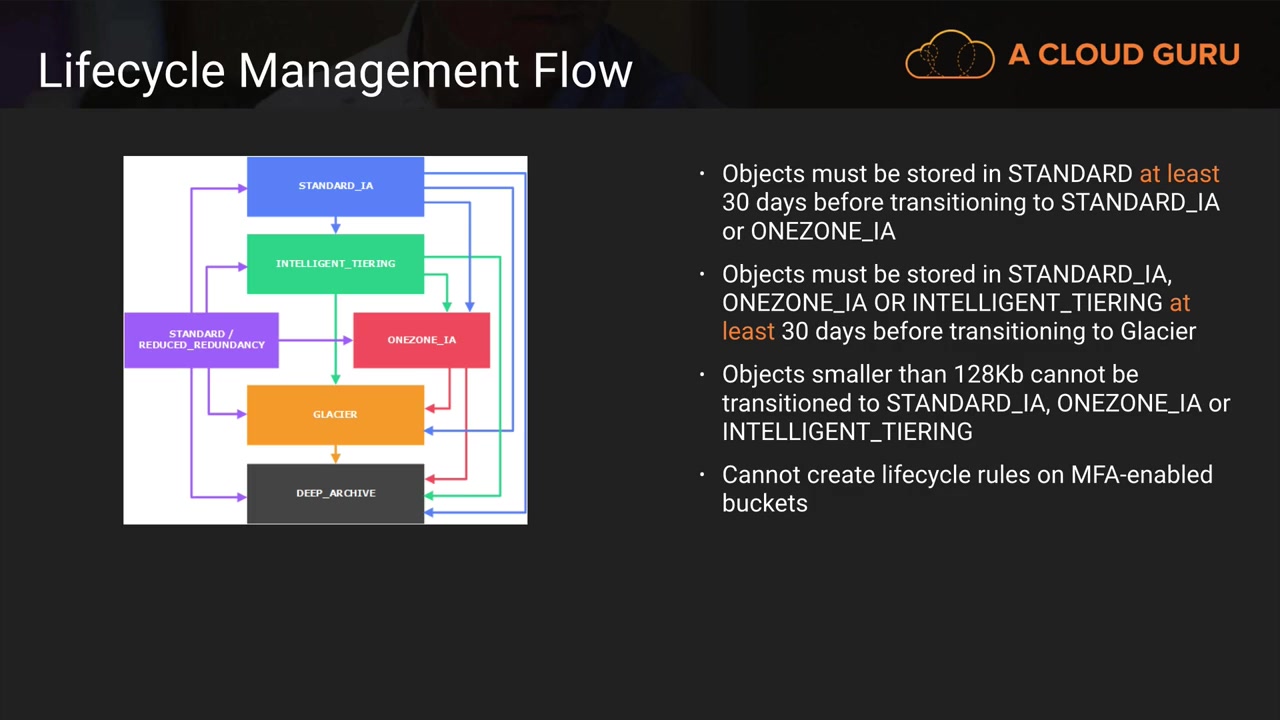 Lifecycle Management Flow

A CLOUD GURU

STANDARD_IA

INTELLIGENT_TIERING

STANDARD / REDUCED_REDUNDANCY

ONEZONE_IA

GLACIER

DEEP_ARCHIVE

• Objects must be stored in STANDARD at least 30 days before transitioning to STANDARD_IA or ONEZONE_IA

• Objects must be stored in STANDARD_IA, ONEZONE_IA OR INTELLIGENT_TIERING at least 30 days before transitioning to Glacier

• Objects smaller than 128Kb cannot be transitioned to STANDARD_IA, ONEZONE_IA or INTELLIGENT_TIERING

• Cannot create lifecycle rules on MFA-enabled buckets